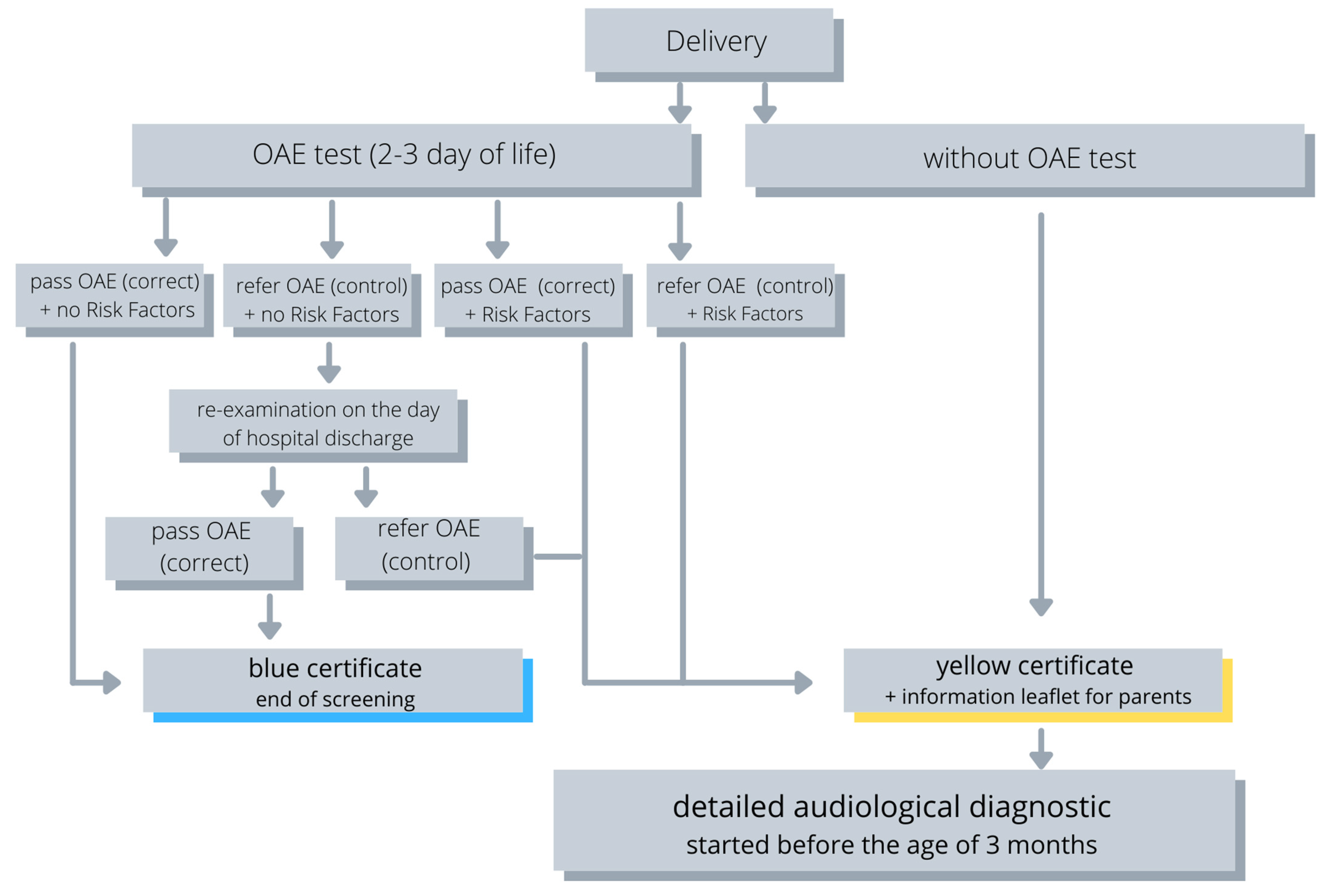 Delivery

OAE test (2-3 day of life)

without OAE test

pass OAE (correct) + no Risk Factors

refer OAE (control) + no Risk Factors

pass OAE (correct) + Risk Factors

refer OAE (control) + Risk Factors

re-examination on the day of hospital discharge

pass OAE (correct)

refer OAE (control)

blue certificate
end of screening

yellow certificate
+ information leaflet for parents

detailed audiological diagnostic
started before the age of 3 months